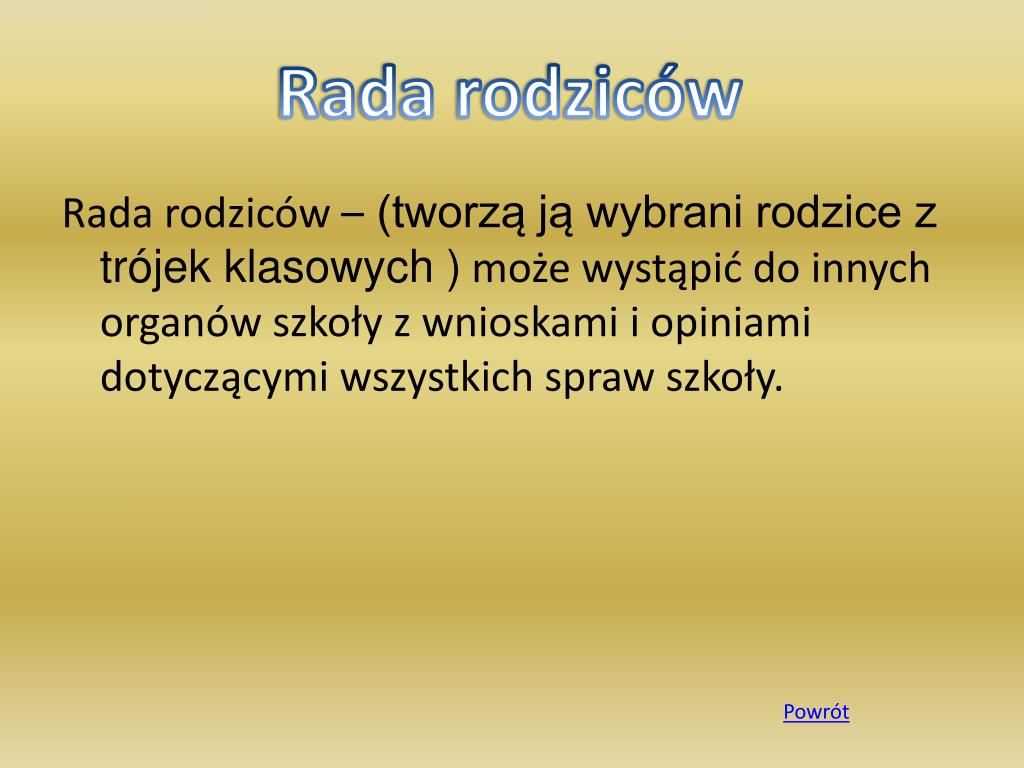 Rada rodziców

Rada rodziców – (tworzą ją wybrani rodzice z trójek klasowych ) może wystąpić do innych organów szkoły z wnioskami i opiniami dotyczącymi wszystkich spraw szkoły.

Powrót